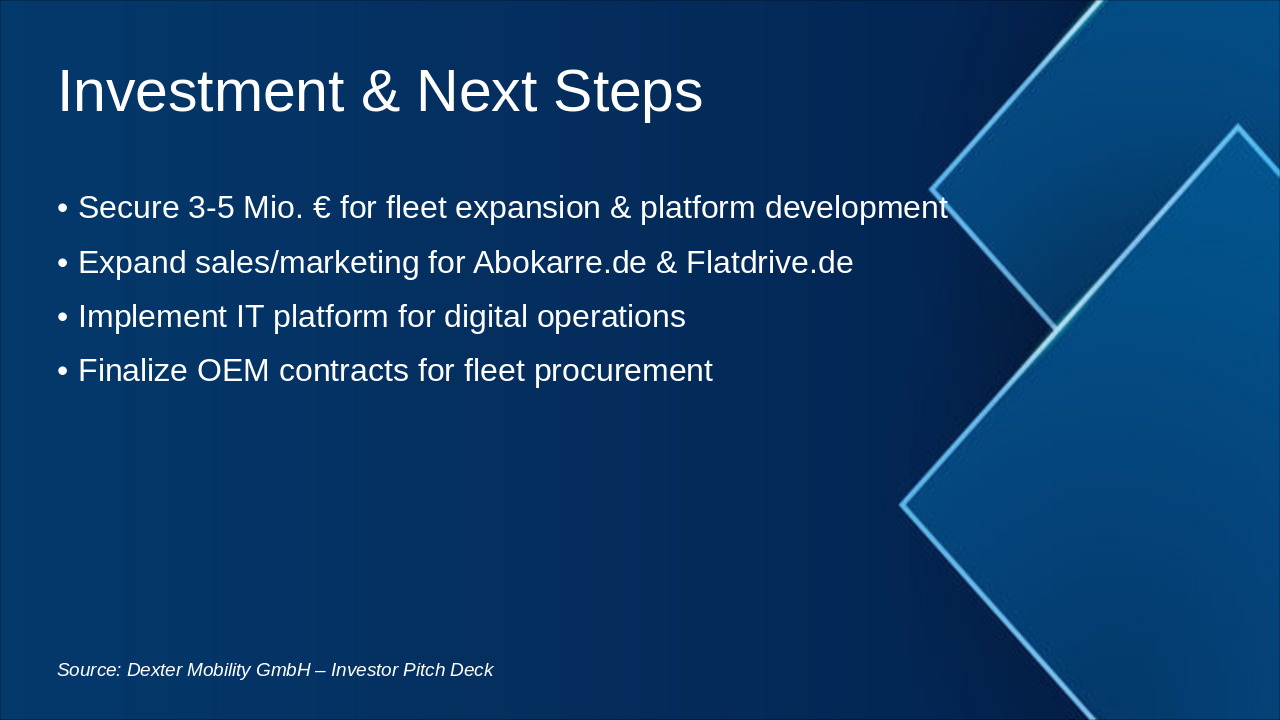 Investment & Next Steps

• Secure 3-5 Mio. € for fleet expansion & platform development
• Expand sales/marketing for Abokarre.de & Flatdrive.de
• Implement IT platform for digital operations
• Finalize OEM contracts for fleet procurement

Source: Dexter Mobility GmbH – Investor Pitch Deck